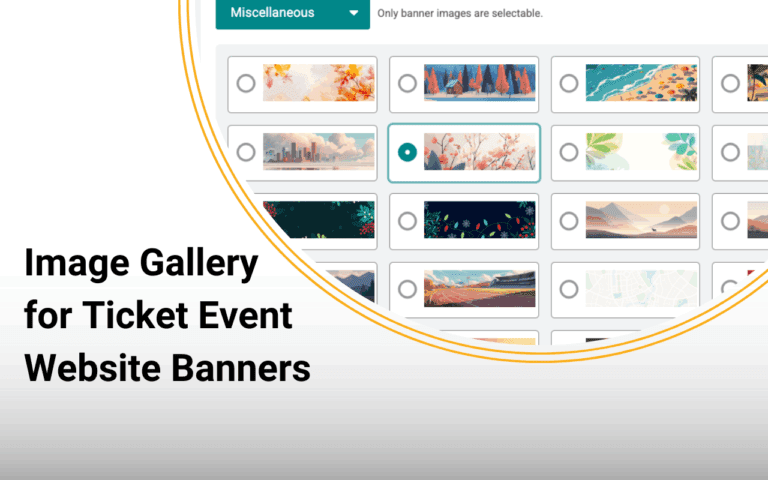 Miscellaneous

Only banner images are selectable.

Image Gallery for Ticket Event Website Banners